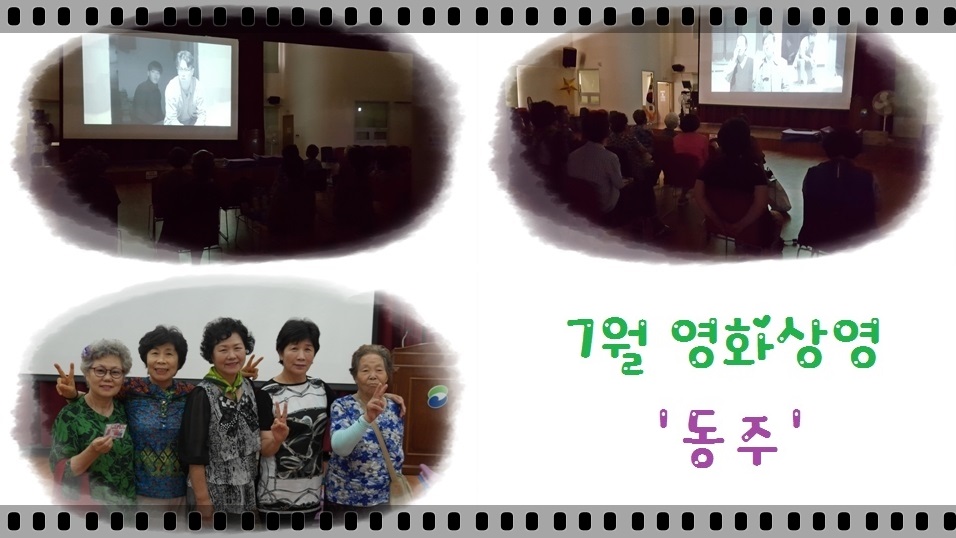 7월 영화상영
'동주'